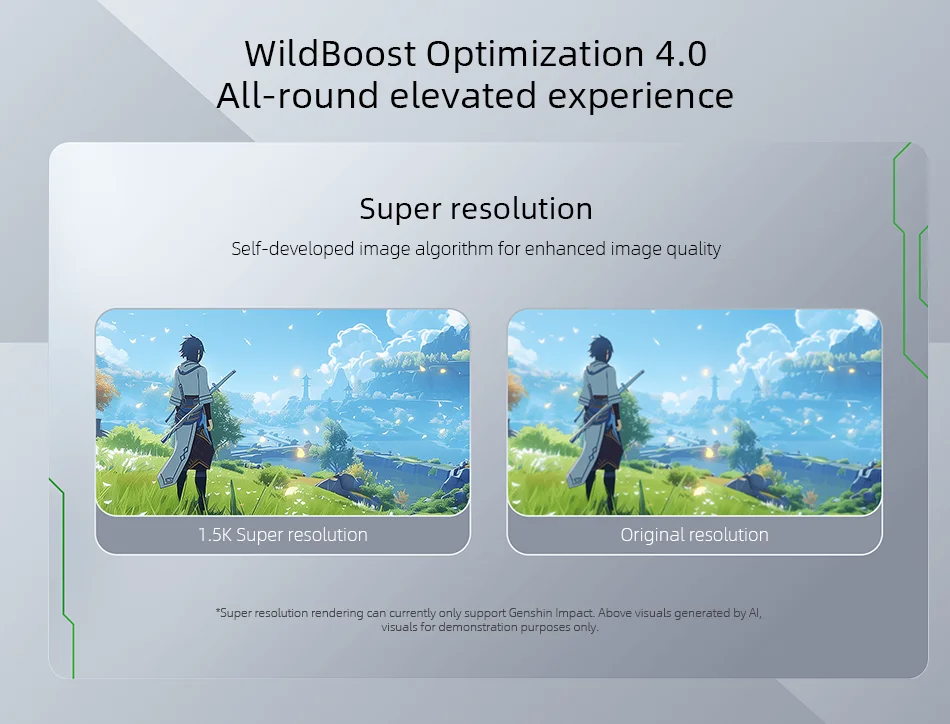 WildBoost Optimization 4.0
All-round elevated experience

Super resolution

Self-developed image algorithm for enhanced image quality

1.5K Super resolution

Original resolution

*Super resolution rendering can currently only support Genshin Impact. Above visuals generated by AI, visuals for demonstration purposes only.